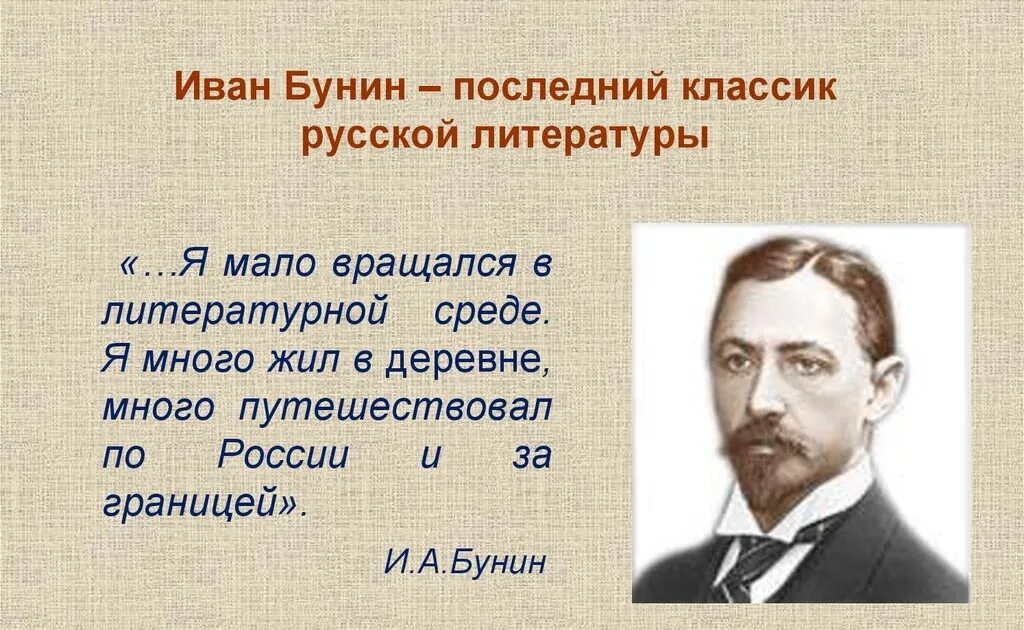 Иван Бунин – последний классик русской литературы

«…Я мало вращался в литературной среде. Я много жил в деревне, много путешествовал по России и за границей».

И.А.Бунин